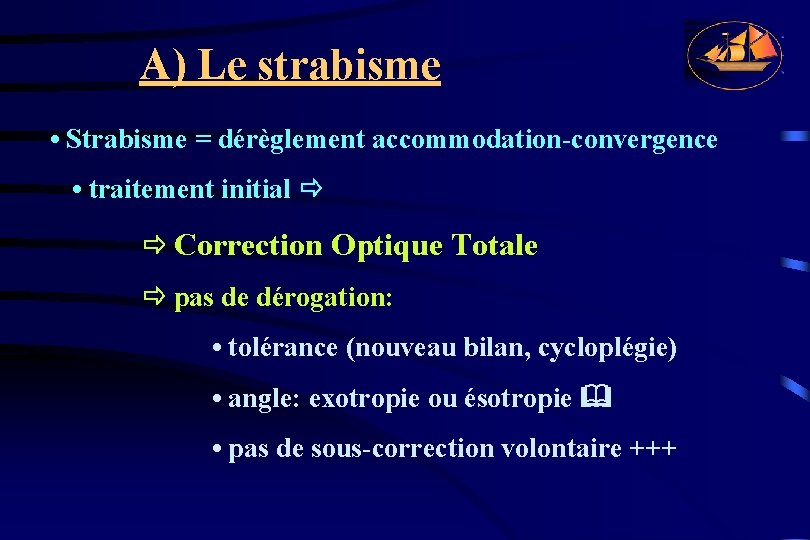 A) Le strabisme

• Strabisme = dérèglement accommodation-convergence

• traitement initial ⇨

⇨ Correction Optique Totale

⇨ pas de dérogation:

• tolérance (nouveau bilan, cycloplégie)

• angle: exotropie ou ésotropie 🕮

• pas de sous-correction volontaire +++